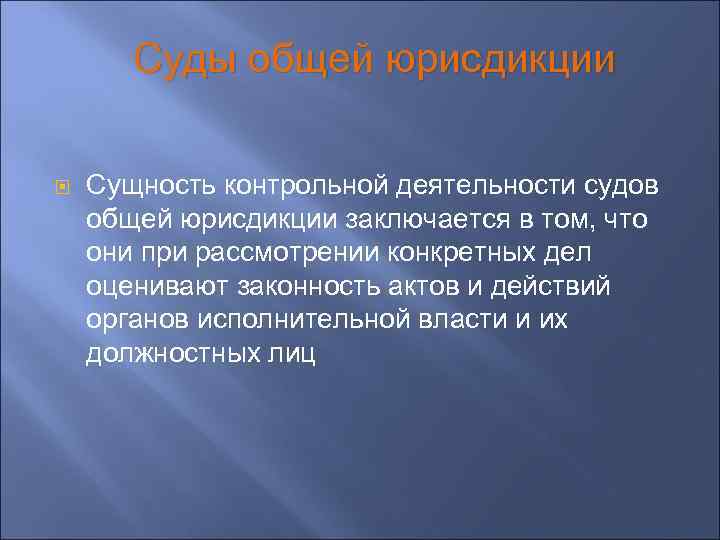 Суды общей юрисдикции

Сущность контрольной деятельности судов общей юрисдикции заключается в том, что они при рассмотрении конкретных дел оценивают законность актов и действий органов исполнительной власти и их должностных лиц